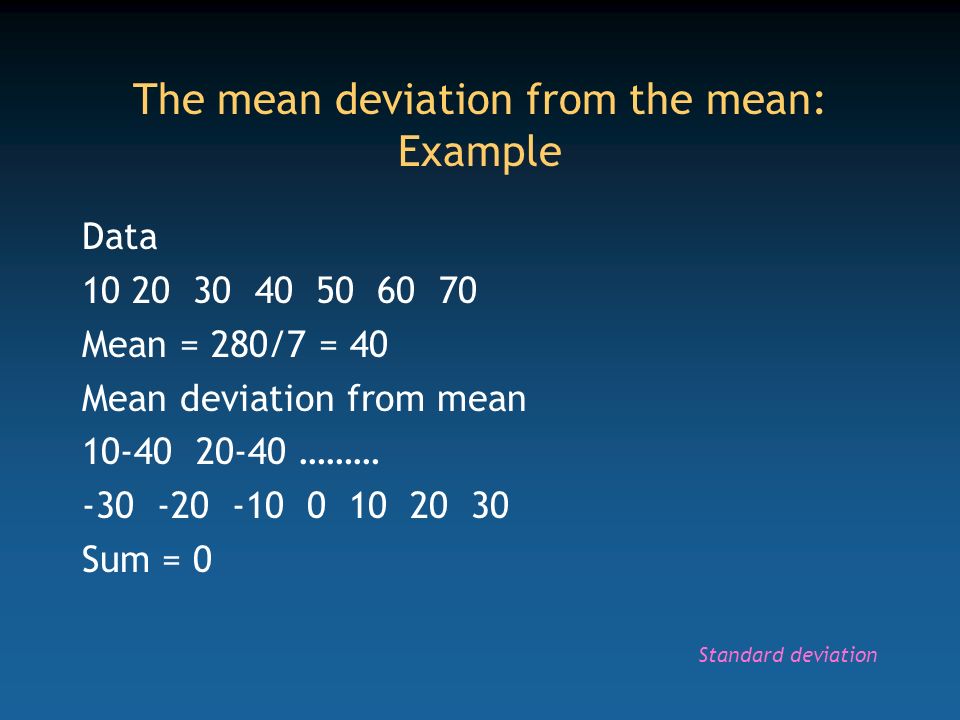 The mean deviation from the mean: Example

Data

10 20 30 40 50 60 70

Mean = 280/7 = 40

Mean deviation from mean

10-40 20-40 ………

-30 -20 -10 0 10 20 30

Sum = 0

Standard deviation